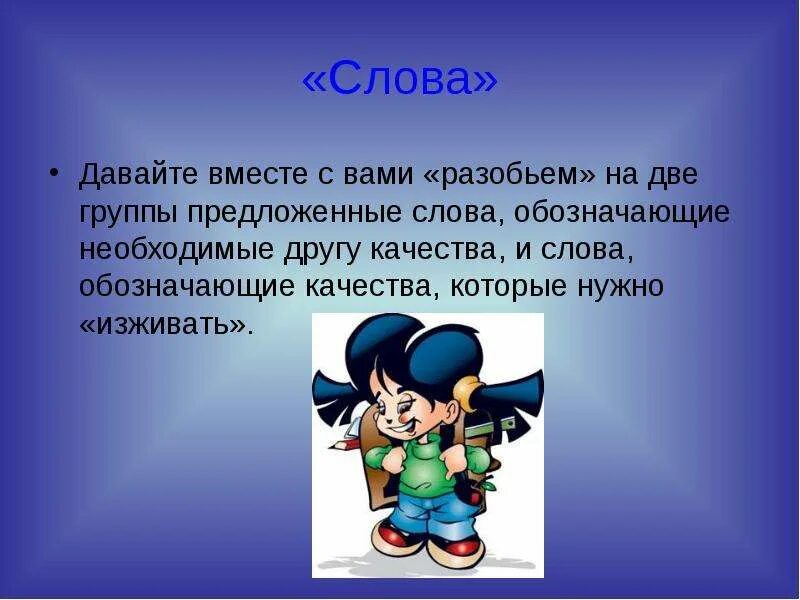 «Слова»

• Давайте вместе с вами «разобьем» на две группы предложенные слова, обозначающие необходимые другу качества, и слова, обозначающие качества, которые нужно «изживать».